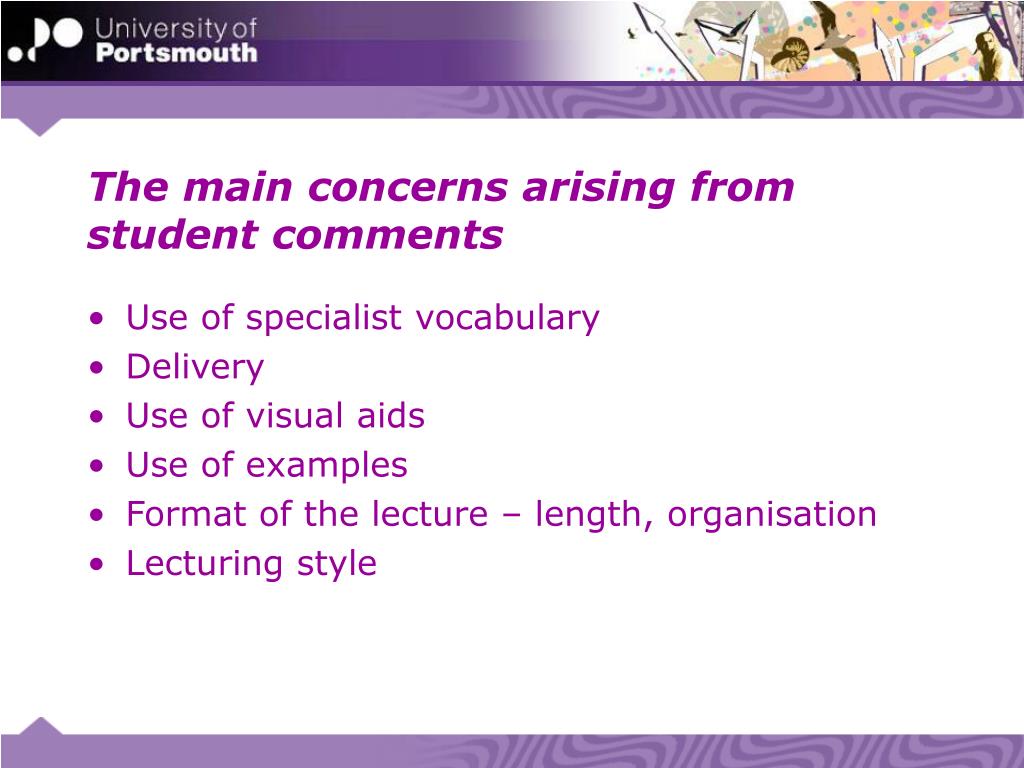 University of
Portsmouth

The main concerns arising from student comments

• Use of specialist vocabulary
• Delivery
• Use of visual aids
• Use of examples
• Format of the lecture – length, organisation
• Lecturing style